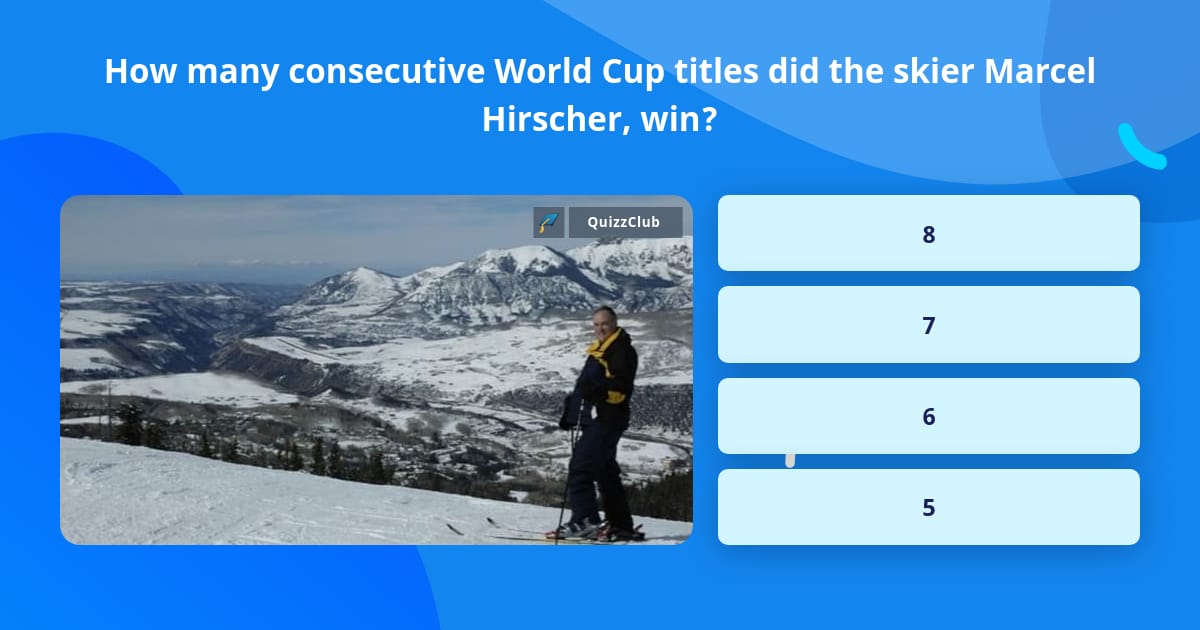 How many consecutive World Cup titles did the skier Marcel Hirscher, win?

QuizzClub

8

7

6

5